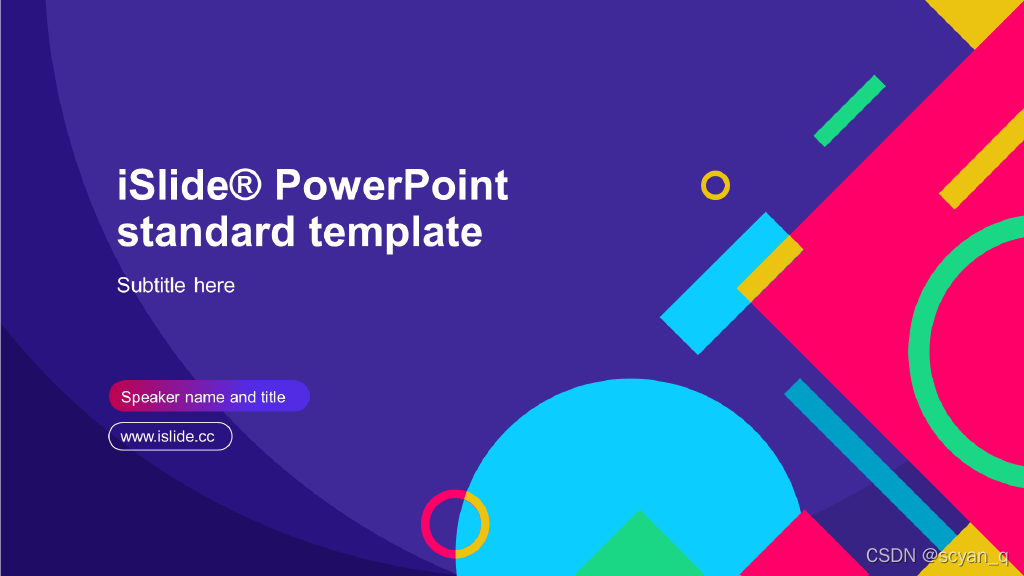 iSlide® PowerPoint standard template

Subtitle here

Speaker name and title

www.islide.cc

CSDN @scyan_q